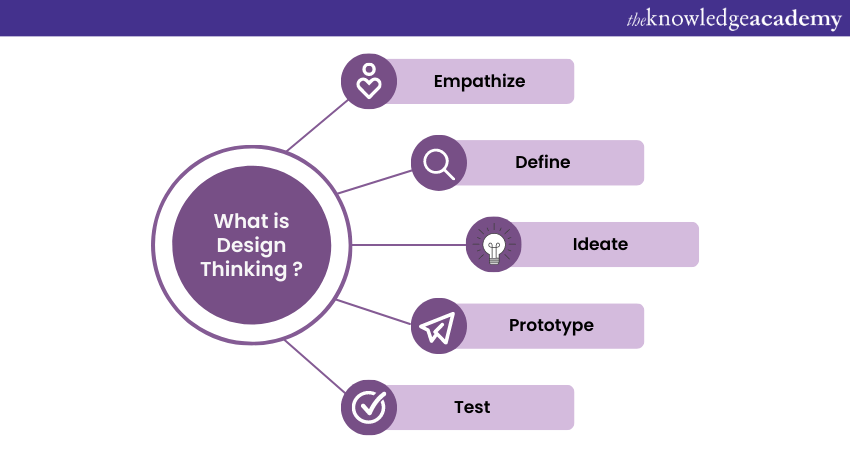 theknowledgeacademy

What is Design Thinking ?

Empathize

Define

Ideate

Prototype

Test